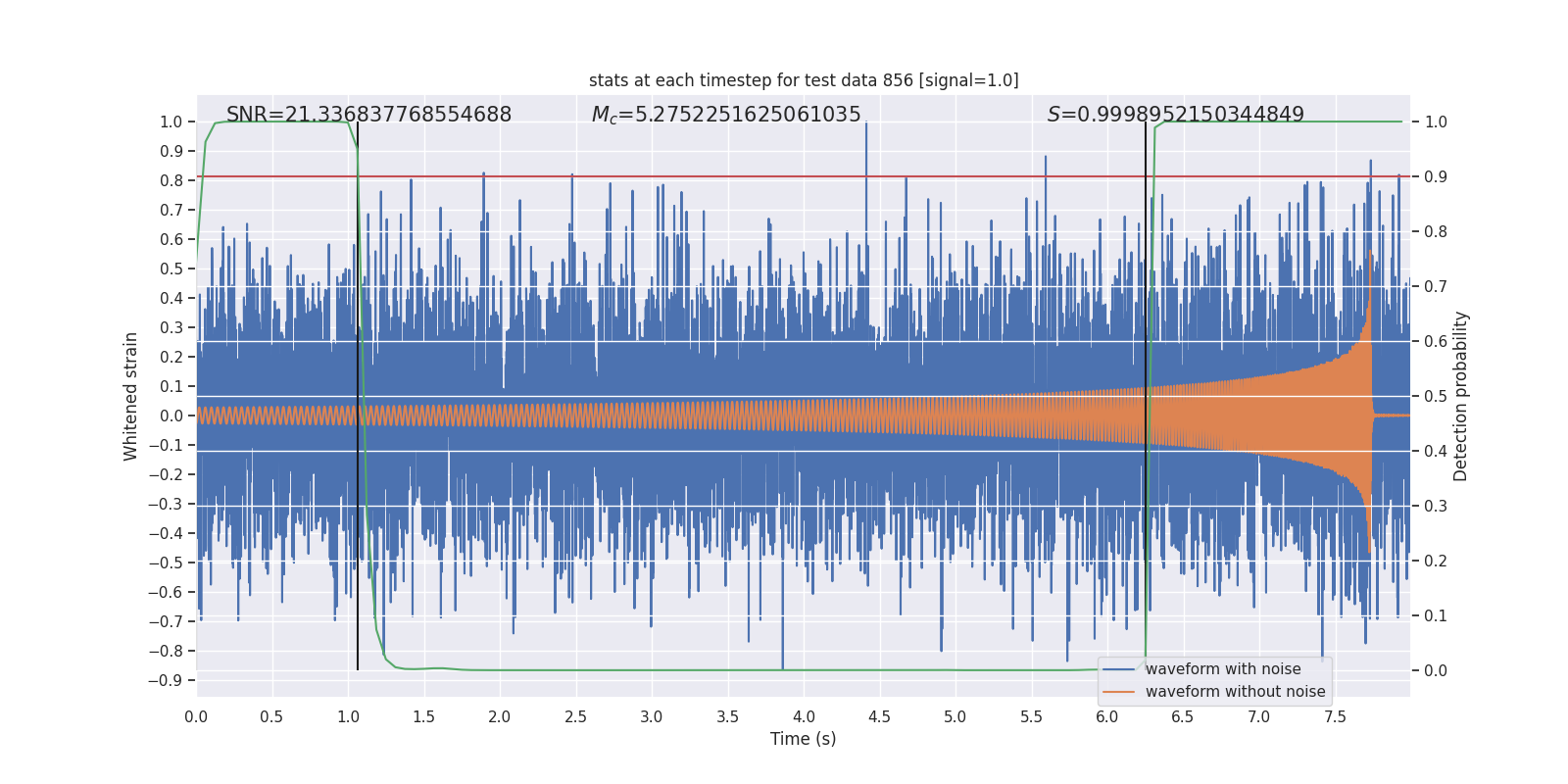 stats at each timestep for test data 856 [signal=1.0]

SNR=21.336837768554688

$M_c$=5.2752251625061035

$S$=0.9998952150344849

Whitened strain

1.0
0.9
0.8
0.7
0.6
0.5
0.4
0.3
0.2
0.1
0.0
−0.1
−0.2
−0.3
−0.4
−0.5
−0.6
−0.7
−0.8
−0.9

Detection probability

1.0
0.9
0.8
0.7
0.6
0.5
0.4
0.3
0.2
0.1
0.0

0.0 0.5 1.0 1.5 2.0 2.5 3.0 3.5 4.0 4.5 5.0 5.5 6.0 6.5 7.0 7.5

Time (s)

waveform with noise
waveform without noise